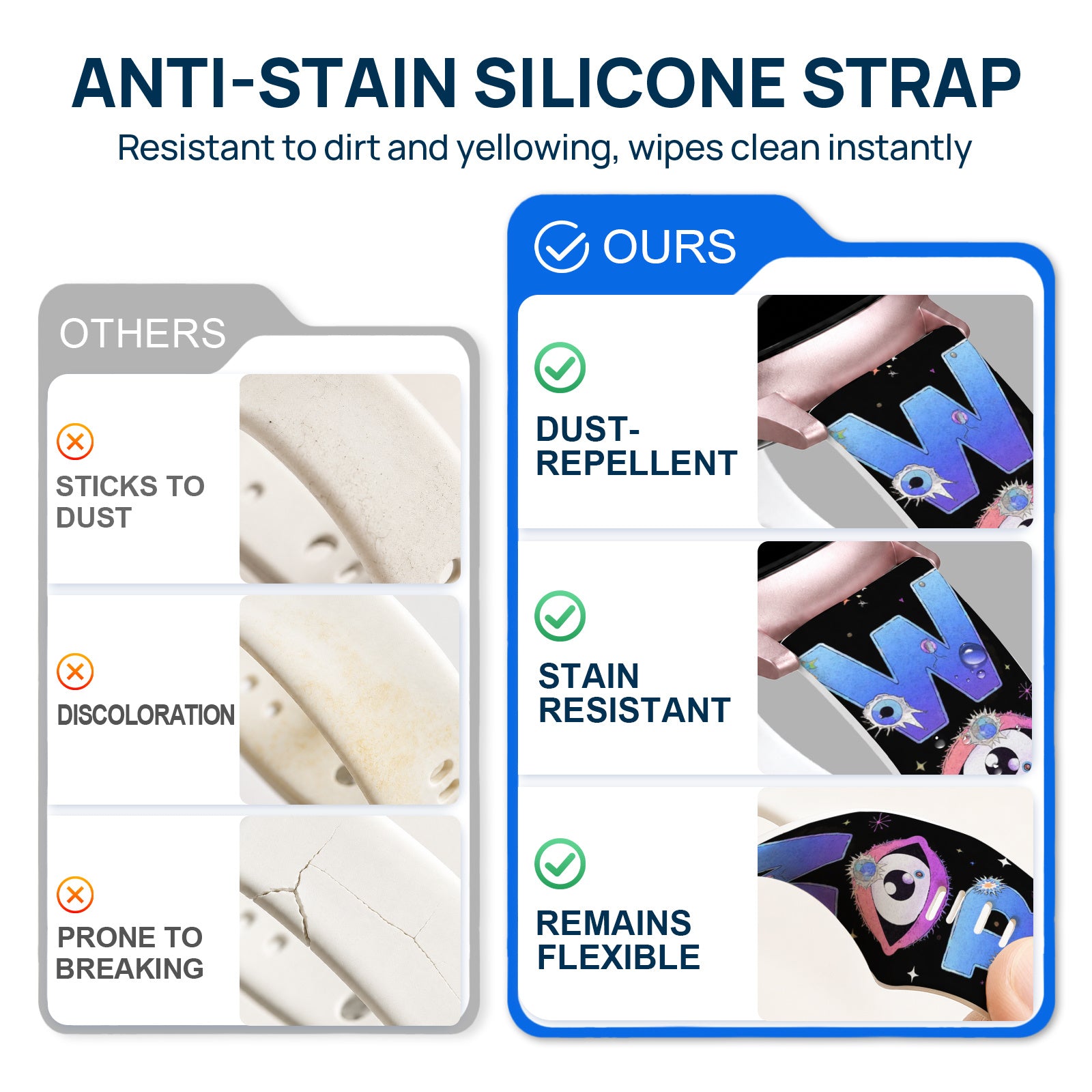 ANTI-STAIN SILICONE STRAP

Resistant to dirt and yellowing, wipes clean instantly

OTHERS

STICKS TO DUST

DISCOLORATION

PRONE TO BREAKING

OURS

DUST-REPELLENT

STAIN RESISTANT

REMAINS FLEXIBLE